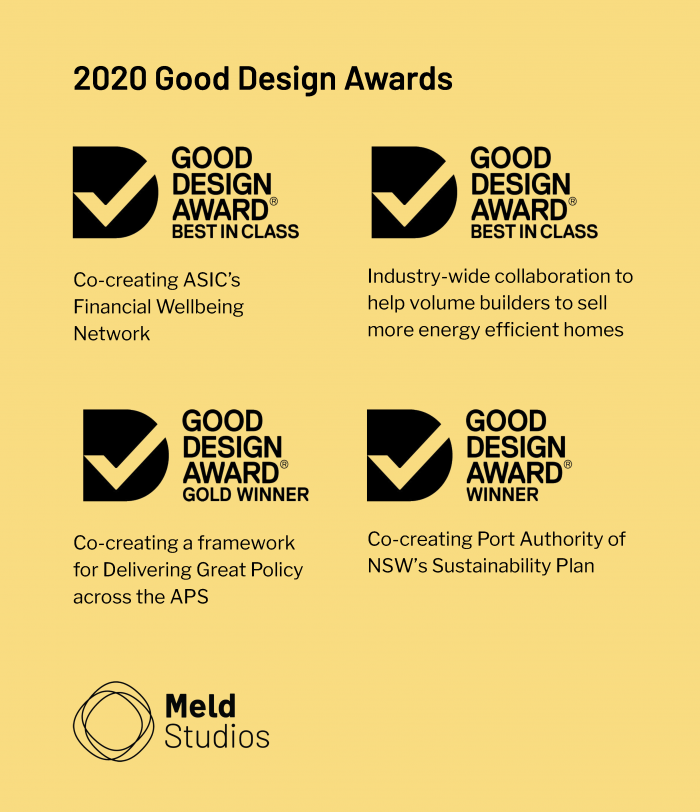 2020 Good Design Awards

GOOD DESIGN AWARD® BEST IN CLASS

Co-creating ASIC's Financial Wellbeing Network

GOOD DESIGN AWARD® BEST IN CLASS

Industry-wide collaboration to help volume builders to sell more energy efficient homes

GOOD DESIGN AWARD® GOLD WINNER

Co-creating a framework for Delivering Great Policy across the APS

GOOD DESIGN AWARD® WINNER

Co-creating Port Authority of NSW's Sustainability Plan

Meld Studios